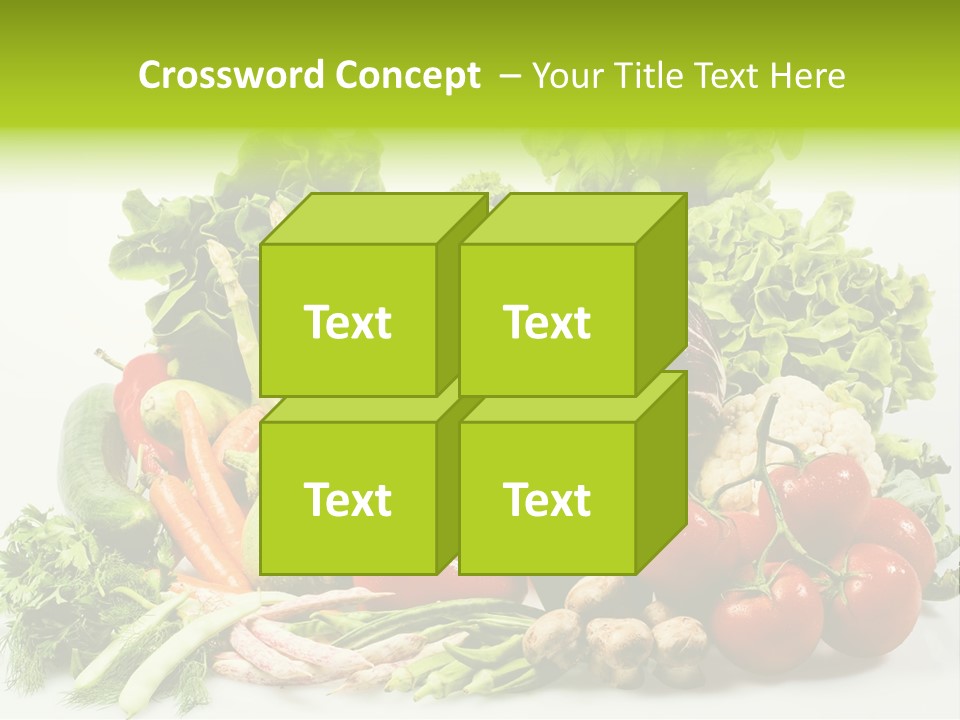 Crossword Concept – Your Title Text Here

Text

Text

Text

Text